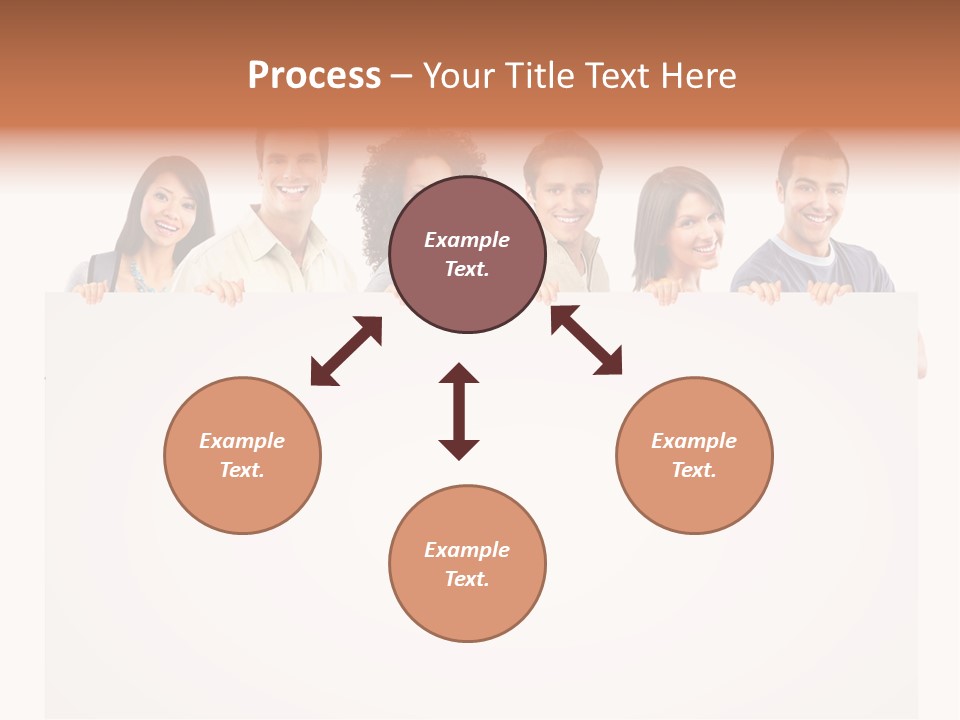 Process – Your Title Text Here

Example Text.

Example Text.

Example Text.

Example Text.